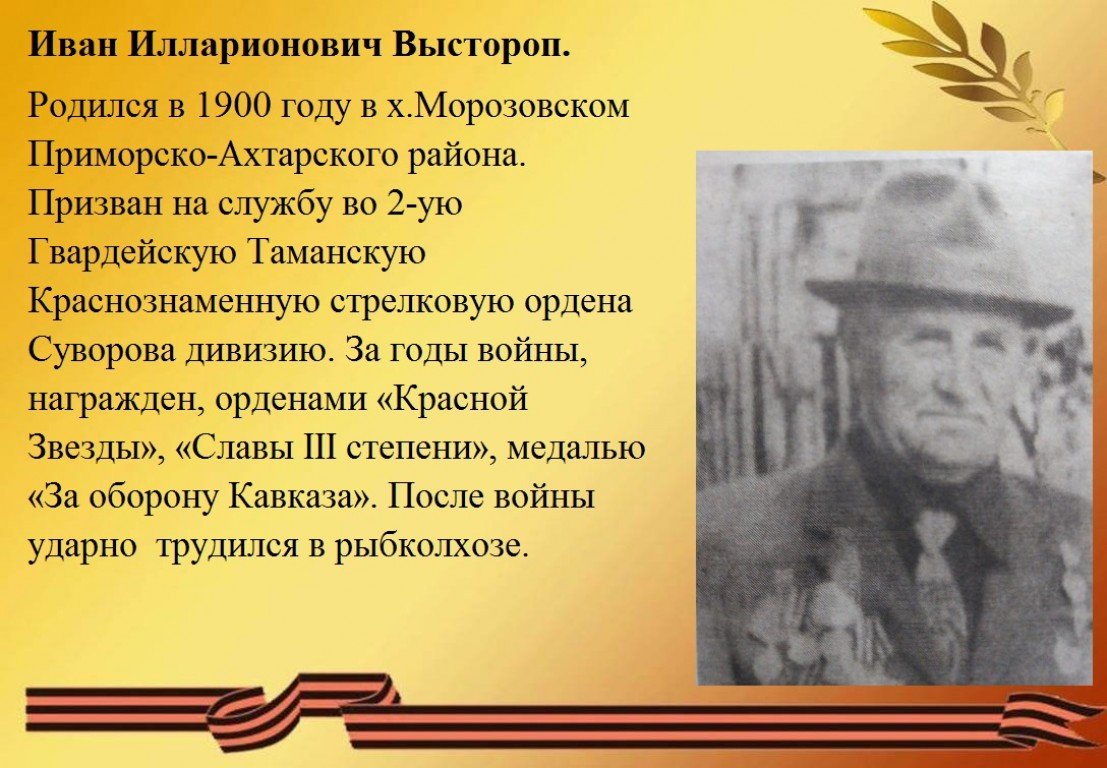 Иван Илларионович Выстороп.

Родился в 1900 году в х.Морозовском Приморско-Ахтарского района. Призван на службу во 2-ую Гвардейскую Таманскую Краснознаменную стрелковую ордена Суворова дивизию. За годы войны, награжден, орденами «Красной Звезды», «Славы III степени», медалью «За оборону Кавказа». После войны ударно трудился в рыбколхозе.